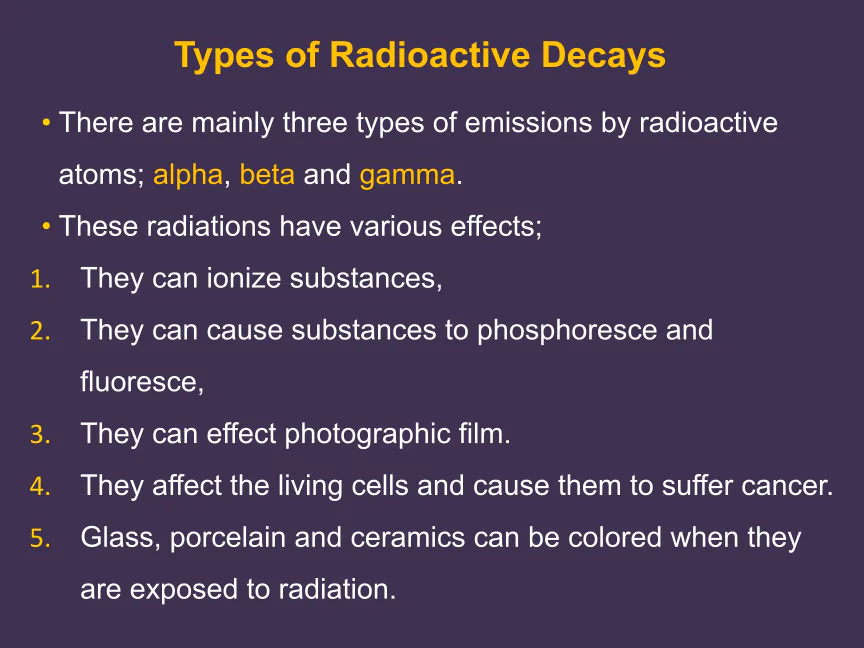 Types of Radioactive Decays

• There are mainly three types of emissions by radioactive atoms; alpha, beta and gamma.

• These radiations have various effects;

1. They can ionize substances,
2. They can cause substances to phosphoresce and fluoresce,
3. They can effect photographic film.
4. They affect the living cells and cause them to suffer cancer.
5. Glass, porcelain and ceramics can be colored when they are exposed to radiation.